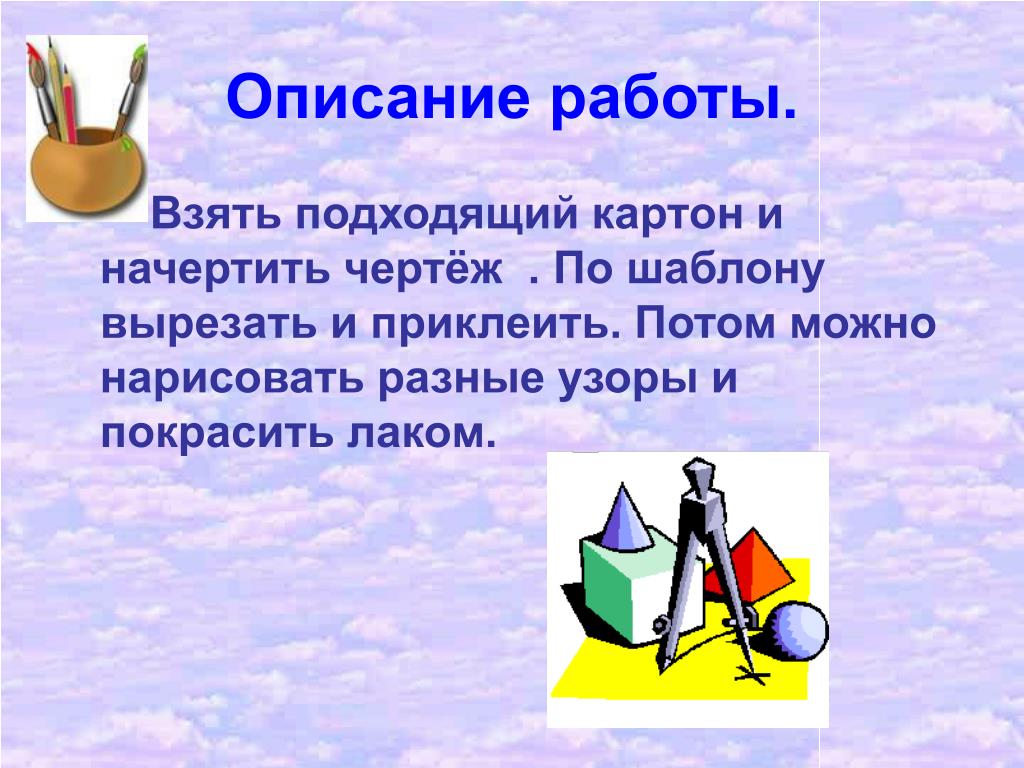 Описание работы.

Взять подходящий картон и начертить чертёж . По шаблону вырезать и приклеить. Потом можно нарисовать разные узоры и покрасить лаком.